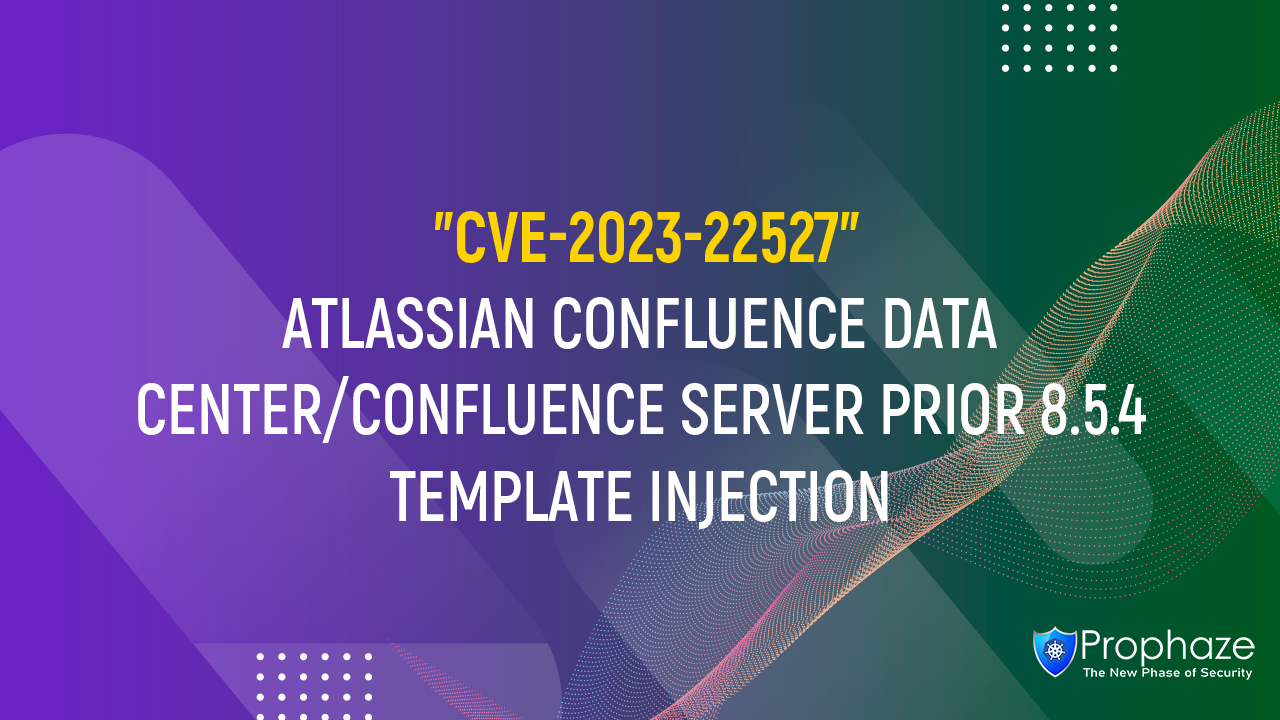 "CVE-2023-22527"
ATLASSIAN CONFLUENCE DATA CENTER/CONFLUENCE SERVER PRIOR 8.5.4 TEMPLATE INJECTION

Prophaze
The New Phase of Security